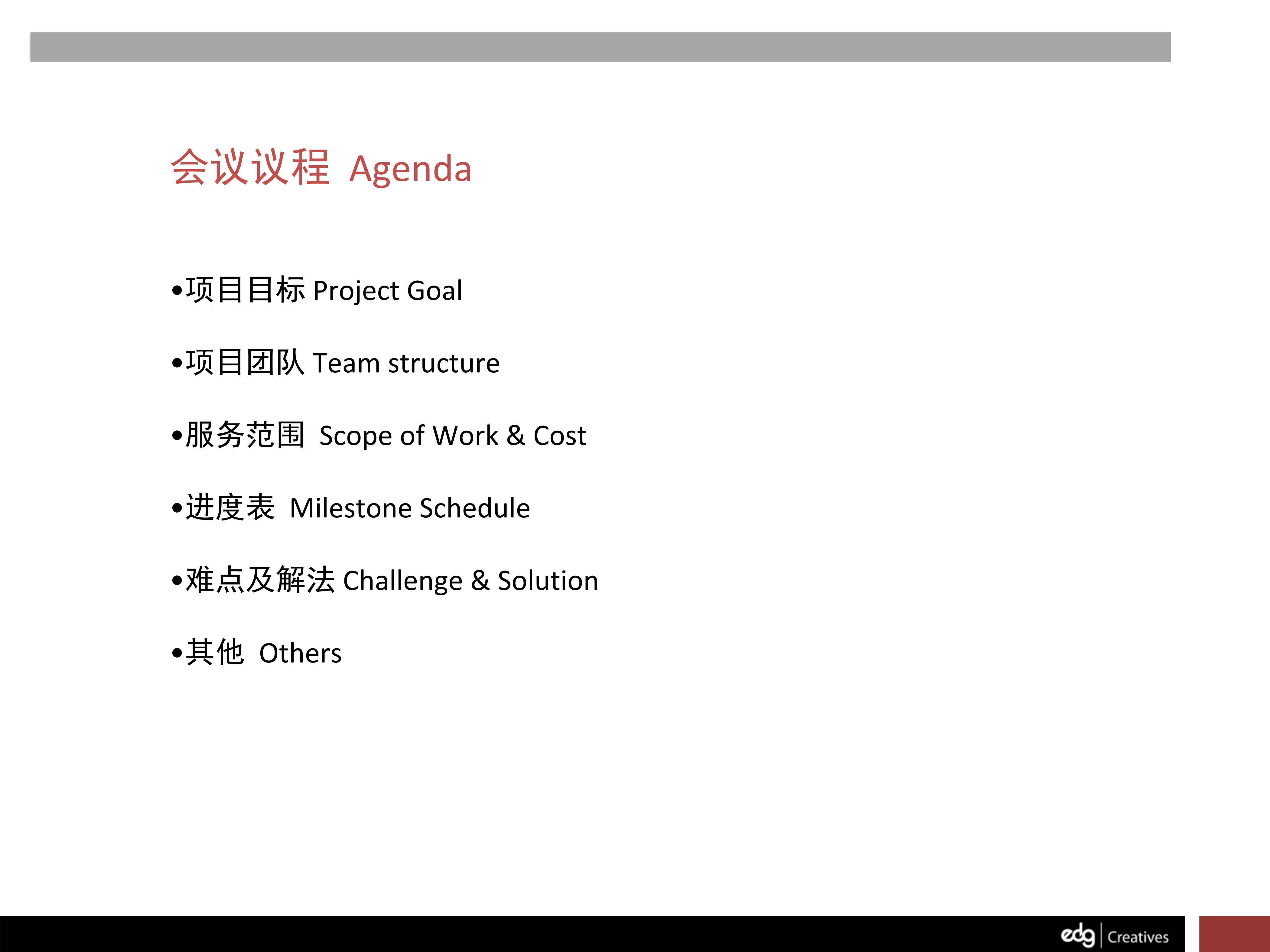 会议议程 Agenda

•项目目标 Project Goal

•项目团队 Team structure

•服务范围 Scope of Work & Cost

•进度表 Milestone Schedule

•难点及解法 Challenge & Solution

•其他 Others

edg | Creatives